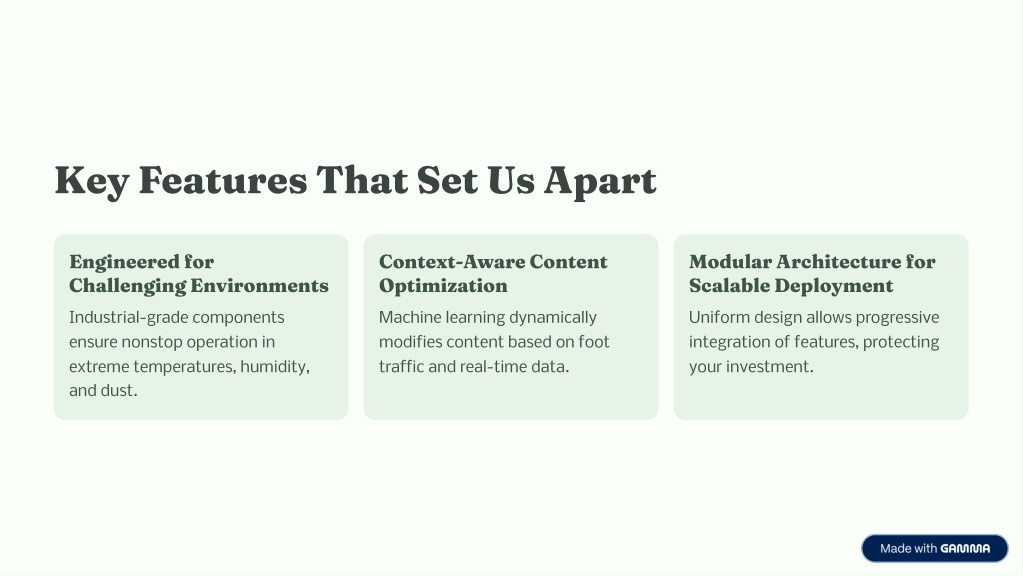 Key Features That Set Us Apart

Engineered for Challenging Environments

Industrial-grade components ensure nonstop operation in extreme temperatures, humidity, and dust.

Context-Aware Content Optimization

Machine learning dynamically modifies content based on foot traffic and real-time data.

Modular Architecture for Scalable Deployment

Uniform design allows progressive integration of features, protecting your investment.

Made with GAMMA